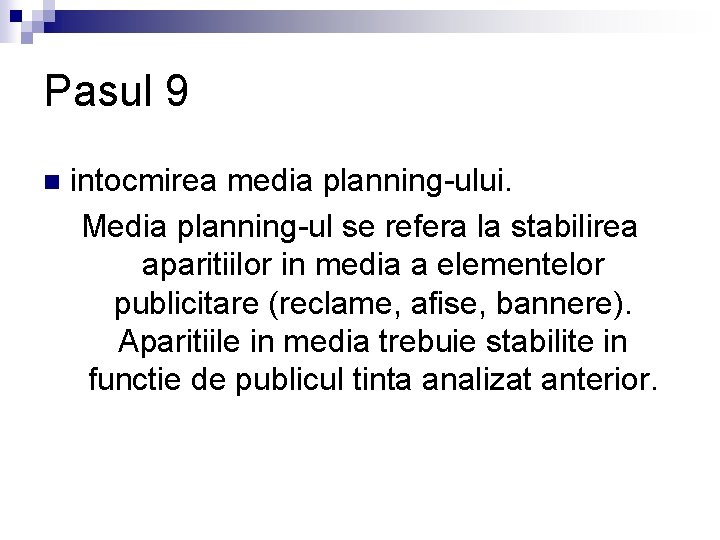 Pasul 9

intocmirea media planning-ului.

Media planning-ul se refera la stabilirea aparitiilor in media a elementelor publicitare (reclame, afise, bannere). Aparitiile in media trebuie stabilite in functie de publicul tinta analizat anterior.